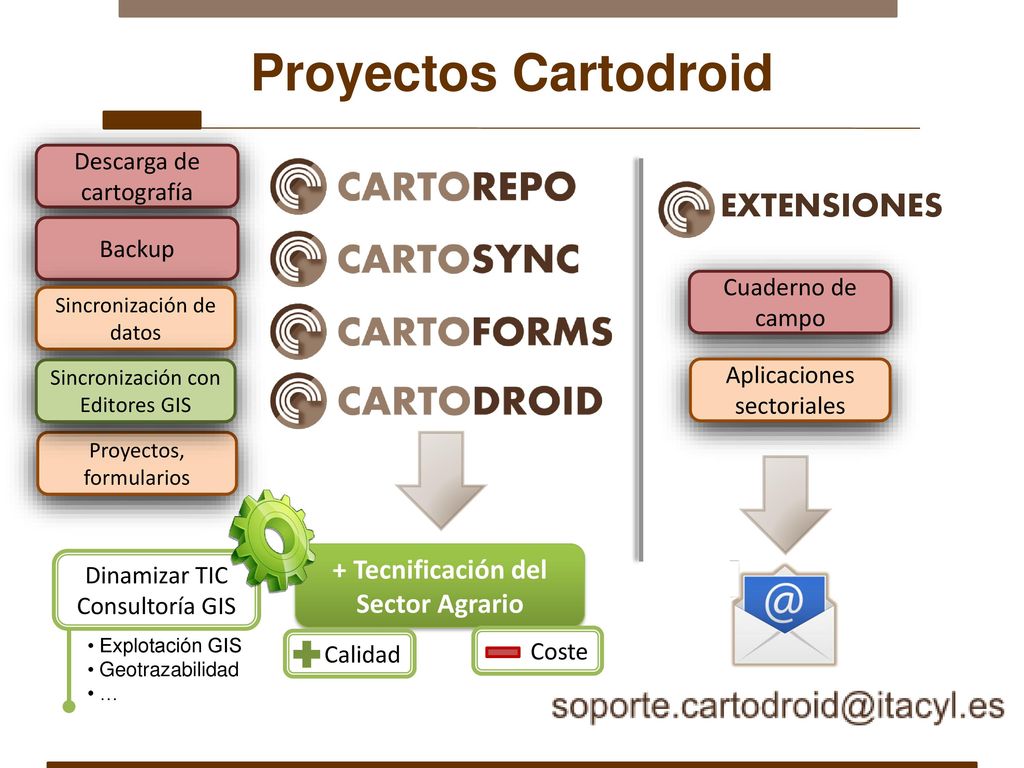 Proyectos Cartodroid

Descarga de cartografía

Backup

Sincronización de datos

Sincronización con Editores GIS

Proyectos, formularios

CARTOREPO

CARTOSYNC

CARTOFORMS

CARTODROID

EXTENSIONES

Cuaderno de campo

Aplicaciones sectoriales

Dinamizar TIC
Consultoría GIS

• Explotación GIS
• Geotrazabilidad
• …

+ Tecnificación del Sector Agrario

Calidad

Coste

@

soporte.cartodroid@itacyl.es